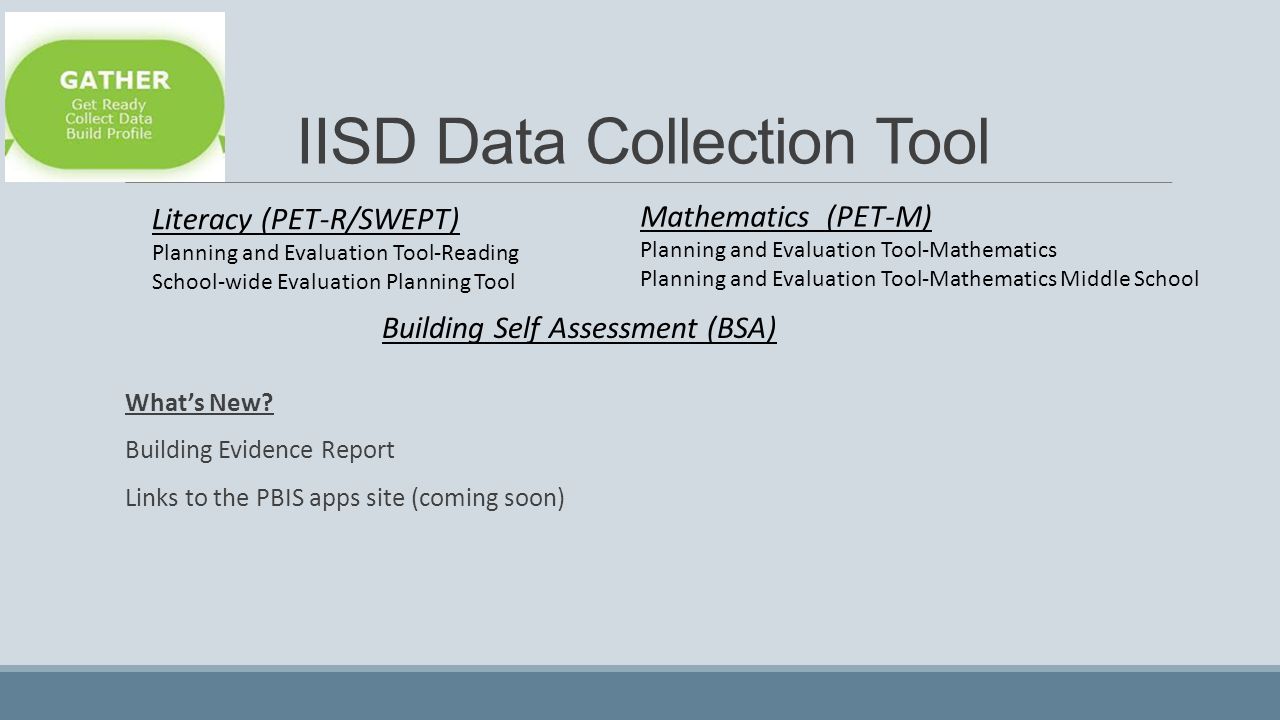 GATHER
Get Ready
Collect Data
Build Profile

IISD Data Collection Tool

Literacy (PET-R/SWEPT)
Planning and Evaluation Tool-Reading
School-wide Evaluation Planning Tool

Mathematics (PET-M)
Planning and Evaluation Tool-Mathematics
Planning and Evaluation Tool-Mathematics Middle School

Building Self Assessment (BSA)

What's New?

Building Evidence Report

Links to the PBIS apps site (coming soon)